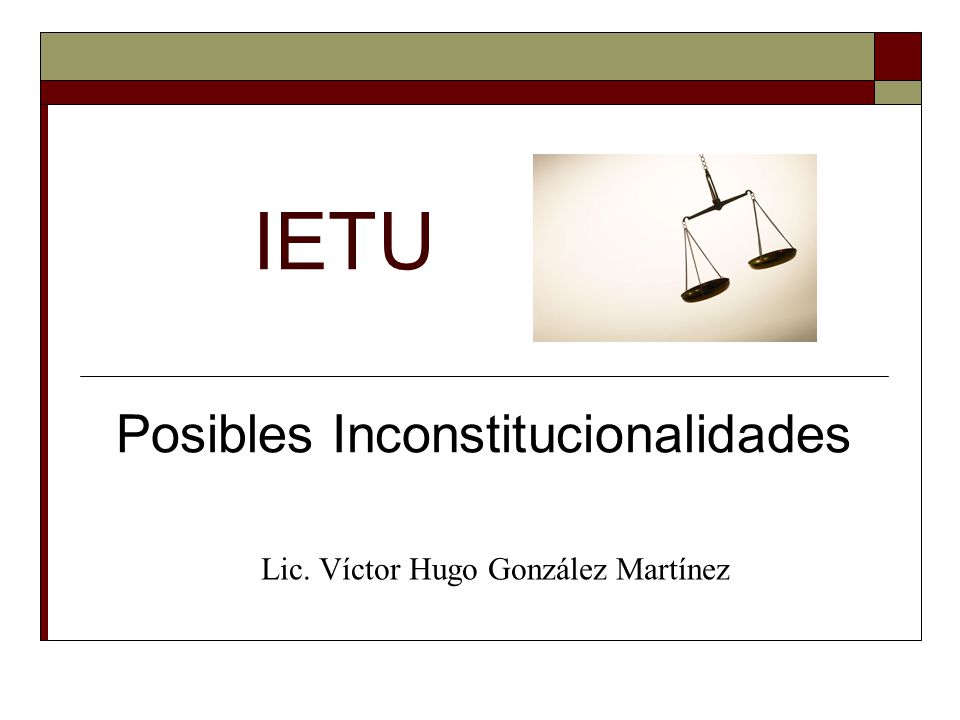 IETU

Posibles Inconstitucionalidades

Lic. Víctor Hugo González Martínez